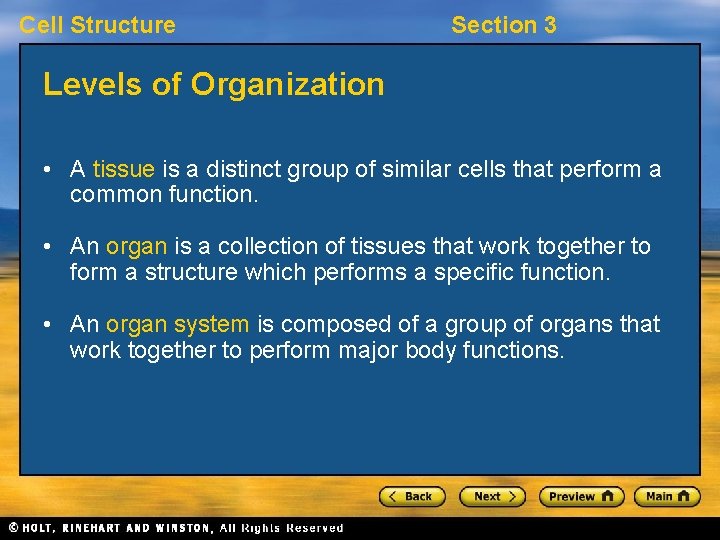 Cell Structure

Section 3

Levels of Organization

• A tissue is a distinct group of similar cells that perform a common function.

• An organ is a collection of tissues that work together to form a structure which performs a specific function.

• An organ system is composed of a group of organs that work together to perform major body functions.

< Back Next > Preview Main

© HOLT, RINEHART AND WINSTON, All Rights Reserved